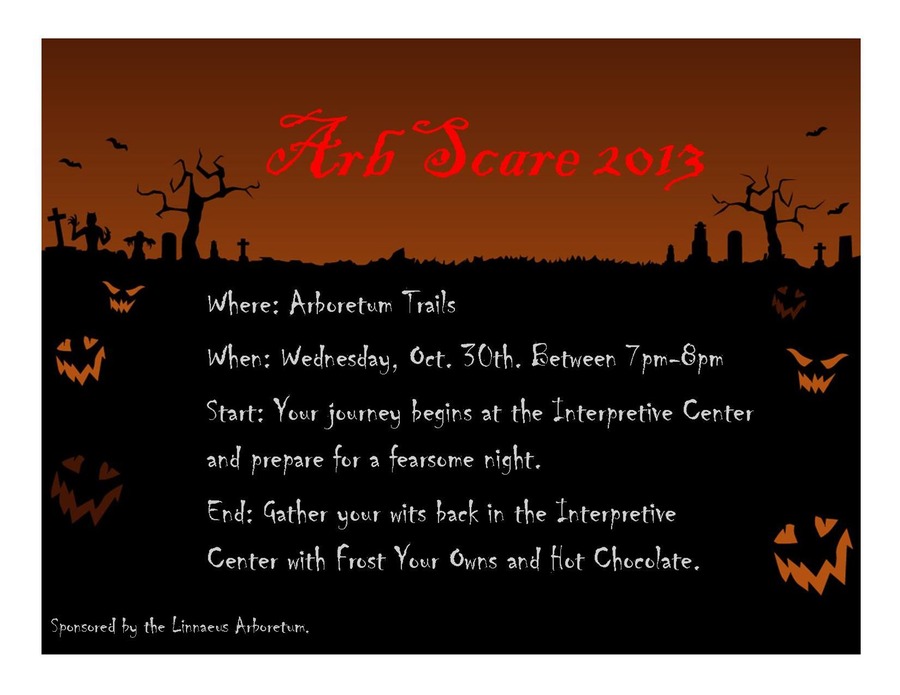 Arb Scare 2013

Where: Arboretum Trails

When: Wednesday, Oct. 30th. Between 7pm-8pm

Start: Your journey begins at the Interpretive Center and prepare for a fearsome night.

End: Gather your wits back in the Interpretive Center with Frost Your Owns and Hot Chocolate.

Sponsored by the Linnaeus Arboretum.